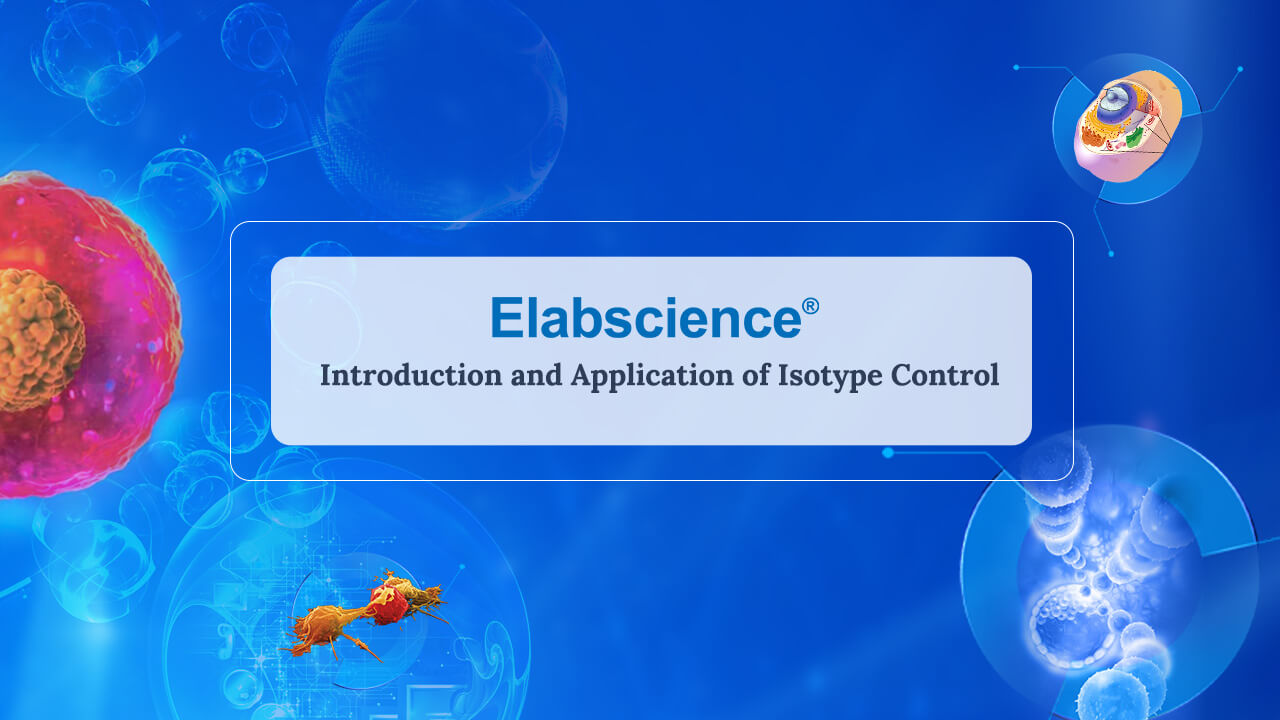 Elabscience®

Introduction and Application of Isotype Control